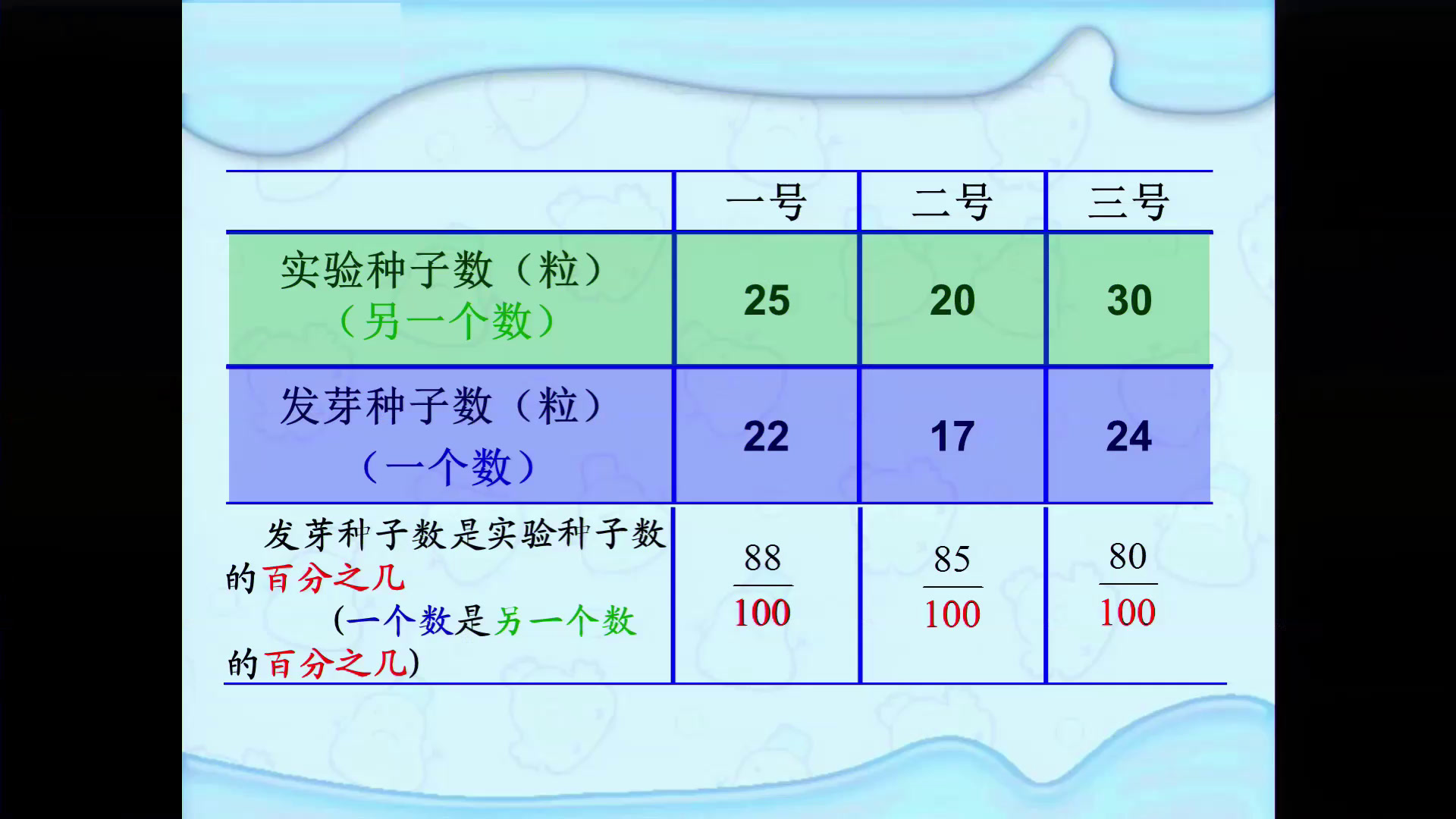 | | 一号 | 二号 | 三号 |
|---|---|---|---|
| 实验种子数（粒）（另一个数） | 25 | 20 | 30 |
| 发芽种子数（粒）（一个数） | 22 | 17 | 24 |
| 发芽种子数是实验种子数的百分之几 (一个数是另一个数的百分之几) | $\frac{88}{100}$ | $\frac{85}{100}$ | $\frac{80}{100}$ |